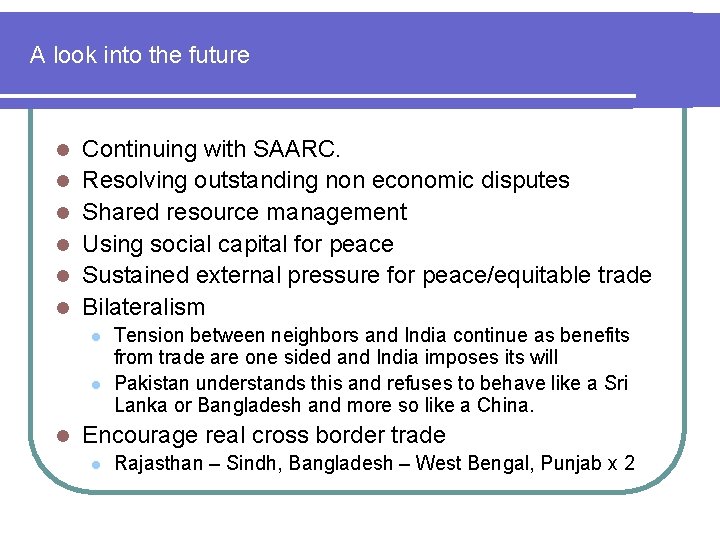 A look into the future

- Continuing with SAARC.
- Resolving outstanding non economic disputes
- Shared resource management
- Using social capital for peace
- Sustained external pressure for peace/equitable trade
- Bilateralism
  - Tension between neighbors and India continue as benefits from trade are one sided and India imposes its will
  - Pakistan understands this and refuses to behave like a Sri Lanka or Bangladesh and more so like a China.
- Encourage real cross border trade
  - Rajasthan – Sindh, Bangladesh – West Bengal, Punjab x 2